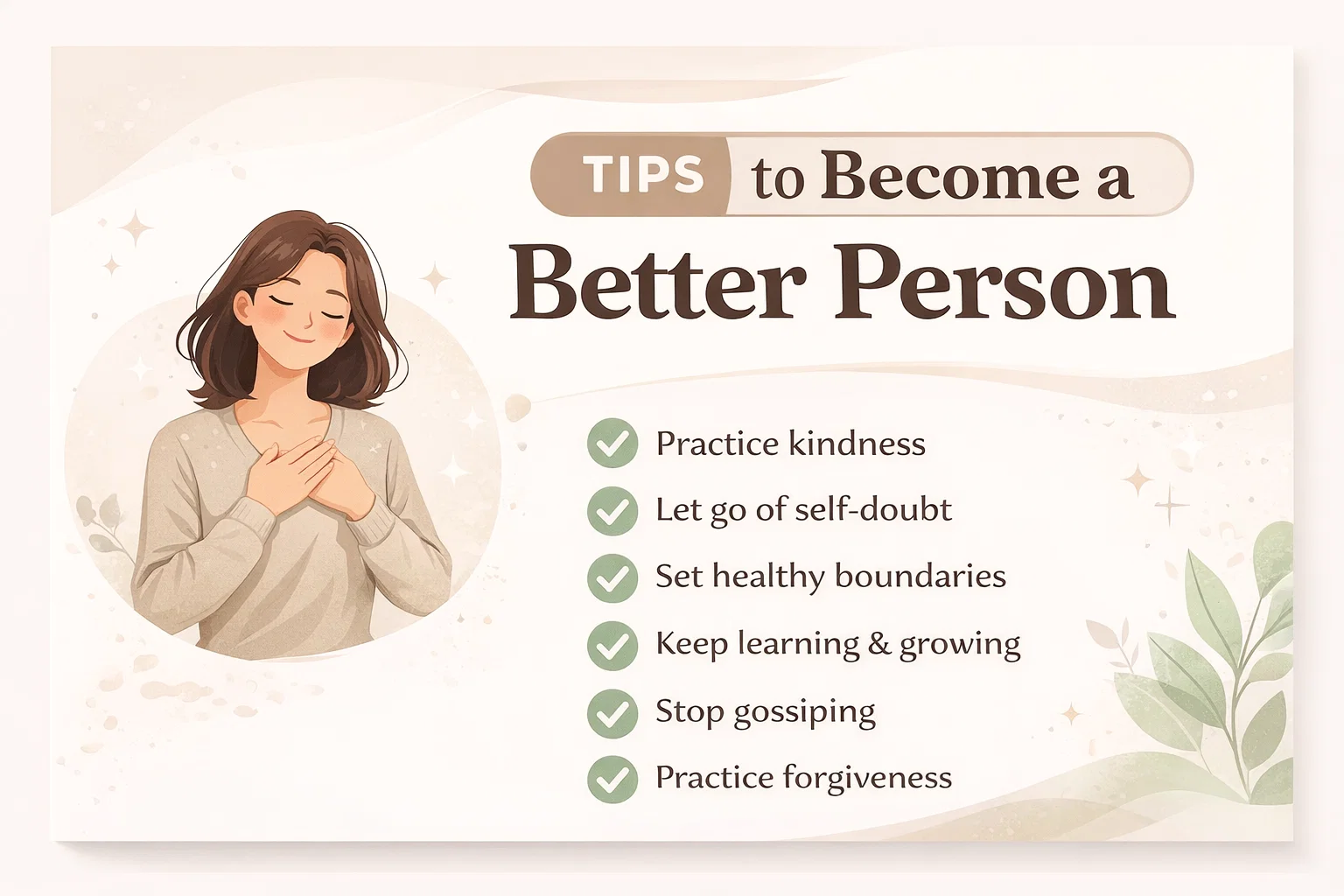 TIPS to Become a
Better Person

Practice kindness
Let go of self-doubt
Set healthy boundaries
Keep learning & growing
Stop gossiping
Practice forgiveness